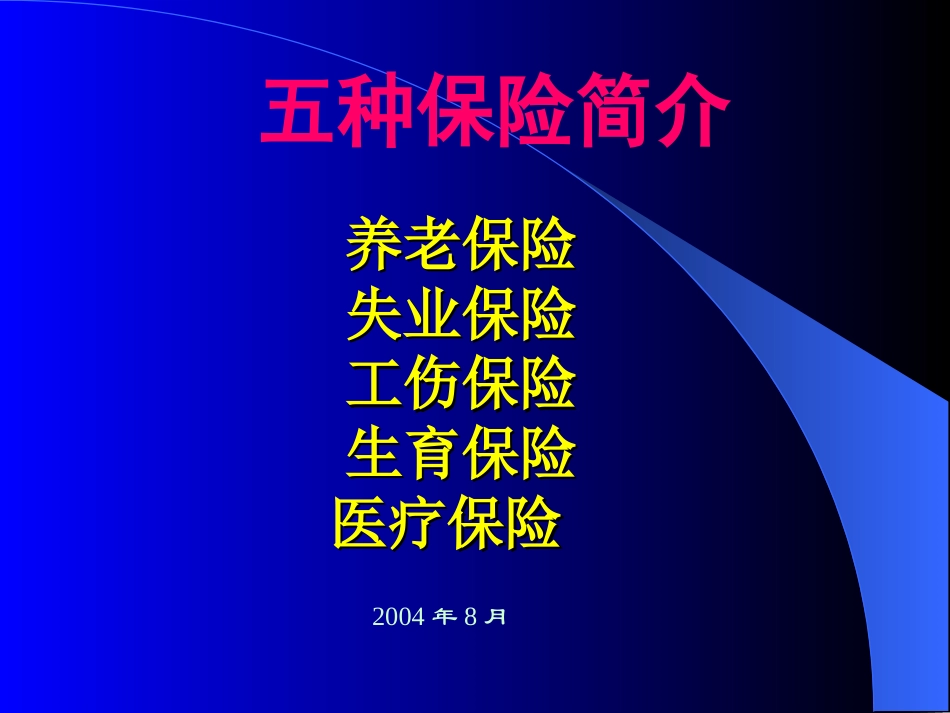 五种保险简介

养老保险
失业保险
工伤保险
生育保险
医疗保险

2004 年 8 月